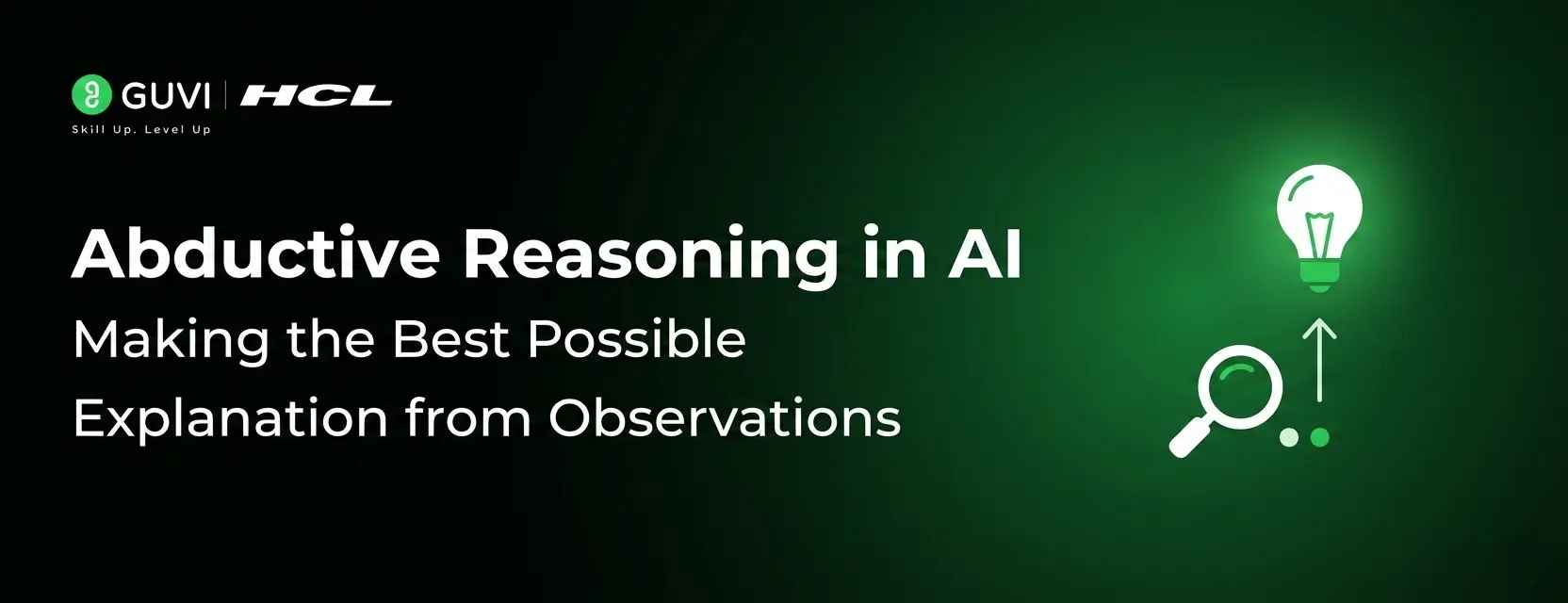 GUVI | HCL
Skill Up. Level Up

Abductive Reasoning in AI
Making the Best Possible Explanation from Observations